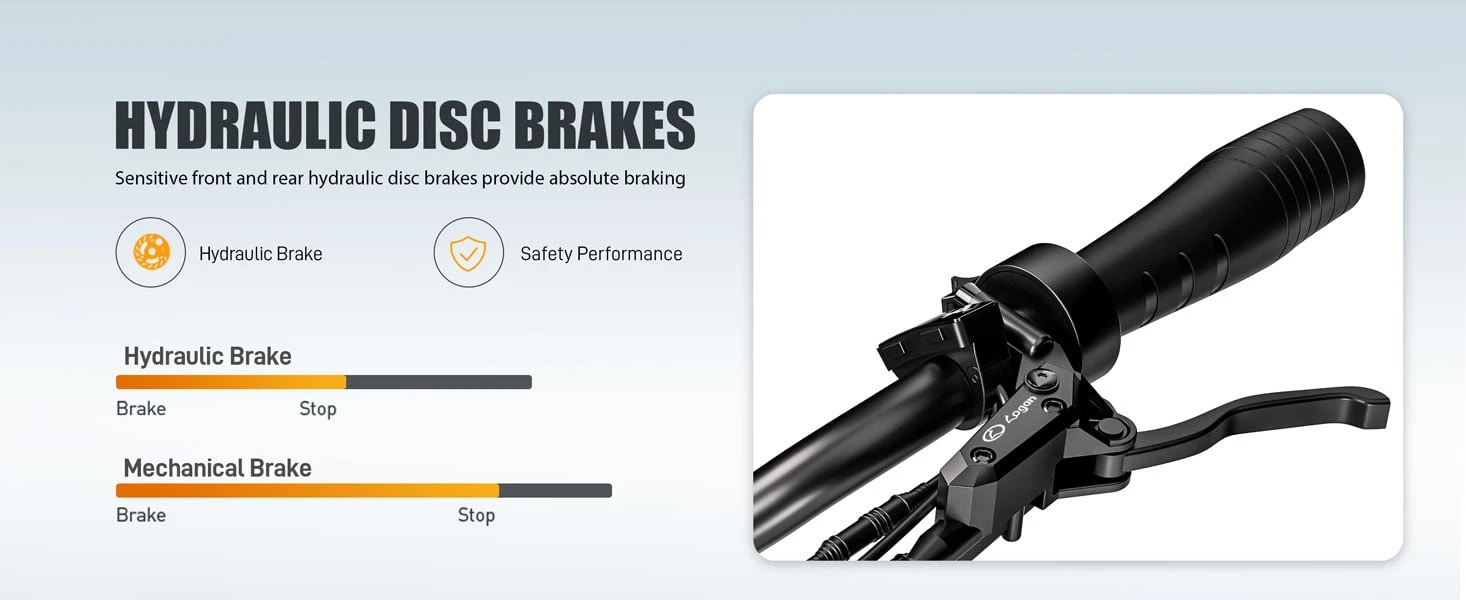 HYDRAULIC DISC BRAKES

Sensitive front and rear hydraulic disc brakes provide absolute braking

Hydraulic Brake

Safety Performance

Hydraulic Brake

Brake Stop

Mechanical Brake

Brake Stop

Logan